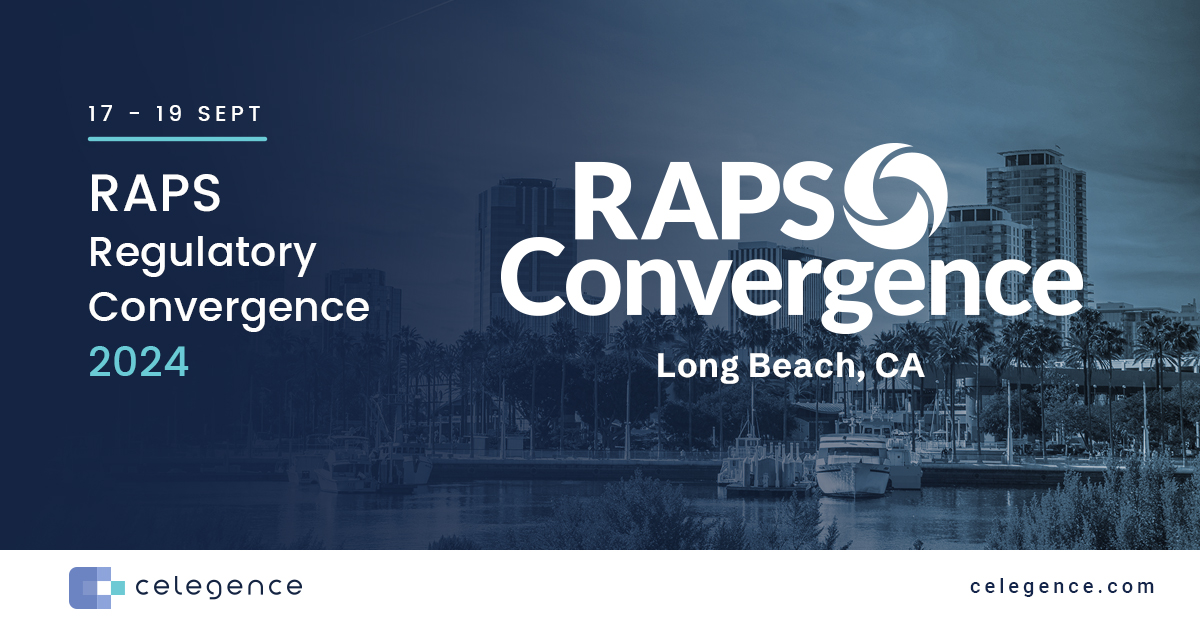 17 - 19 SEPT

RAPS Regulatory Convergence 2024

RAPS Convergence

Long Beach, CA

celegence

celegence.com